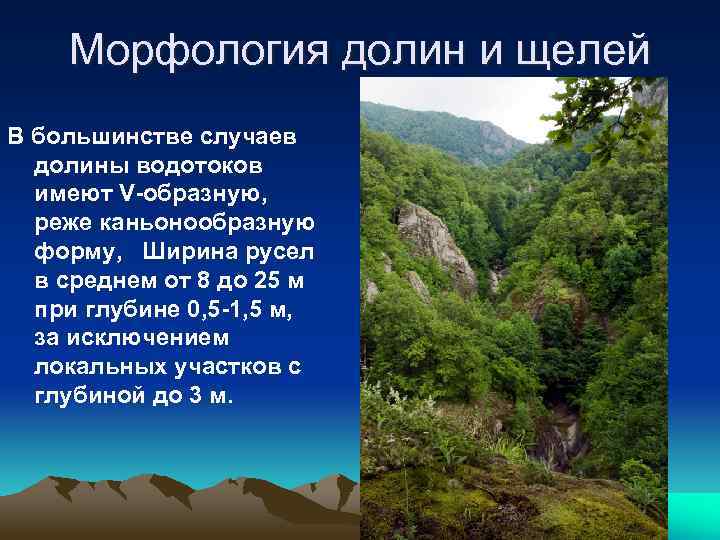 Морфология долин и щелей

В большинстве случаев долины водотоков имеют V-образную, реже каньонообразную форму, Ширина русел в среднем от 8 до 25 м при глубине 0,5-1,5 м, за исключением локальных участков с глубиной до 3 м.